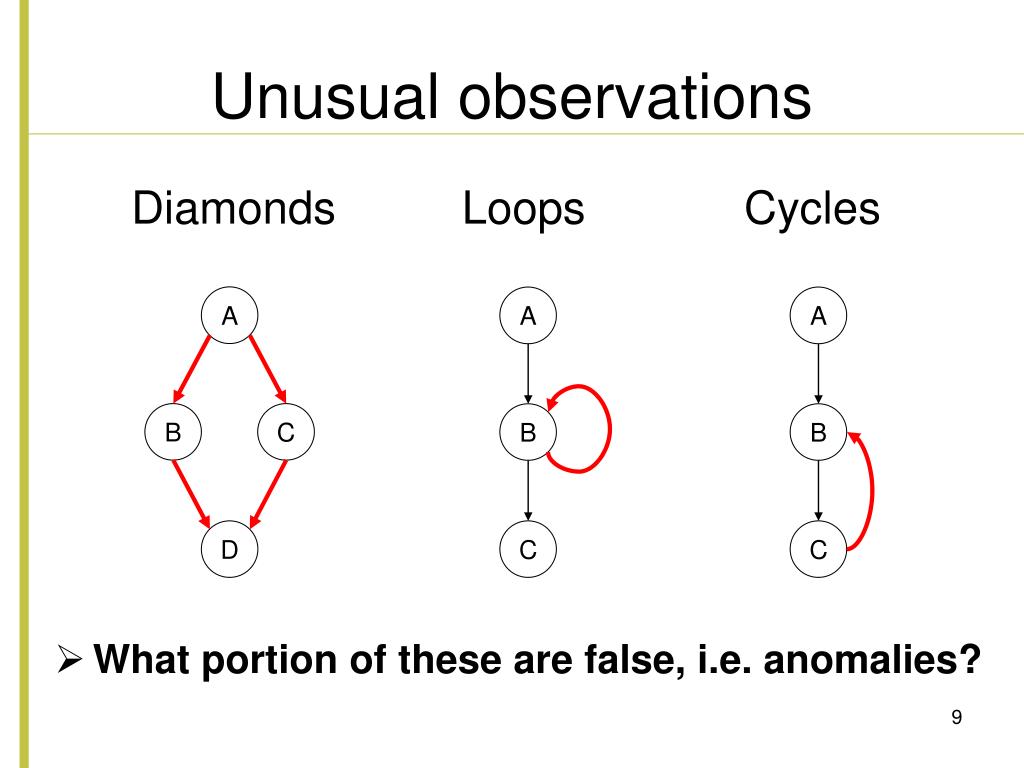 Unusual observations

Diamonds

A

B

C

D

Loops

A

B

C

Cycles

A

B

C

➢ What portion of these are false, i.e. anomalies?

9